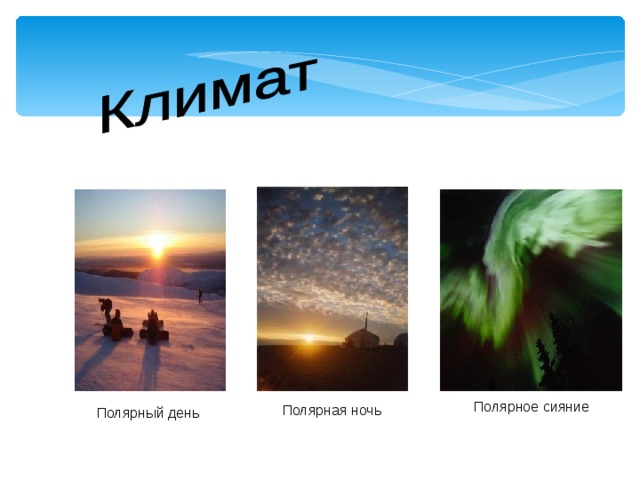 Климат

Полярный день

Полярная ночь

Полярное сияние